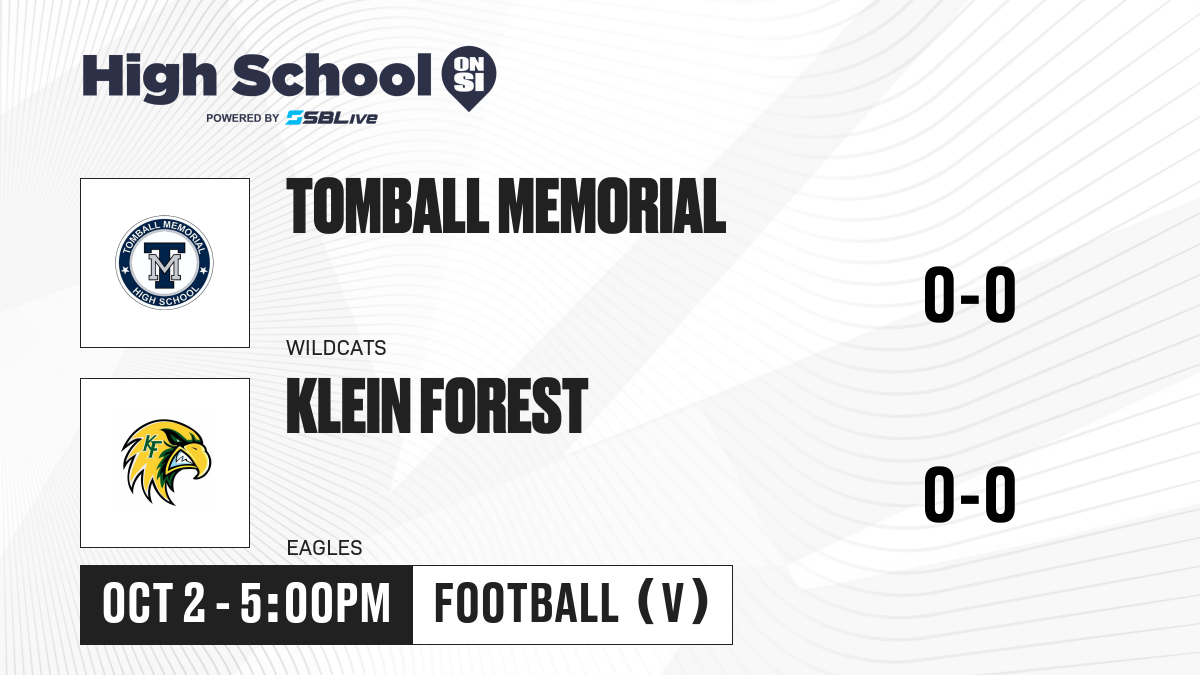 High School ON SI
POWERED BY SBLive

TOMBALL MEMORIAL HIGH SCHOOL
TM

TOMBALL MEMORIAL
WILDCATS
0-0

KF

KLEIN FOREST
EAGLES
0-0

OCT 2 - 5:00PM
FOOTBALL (V)